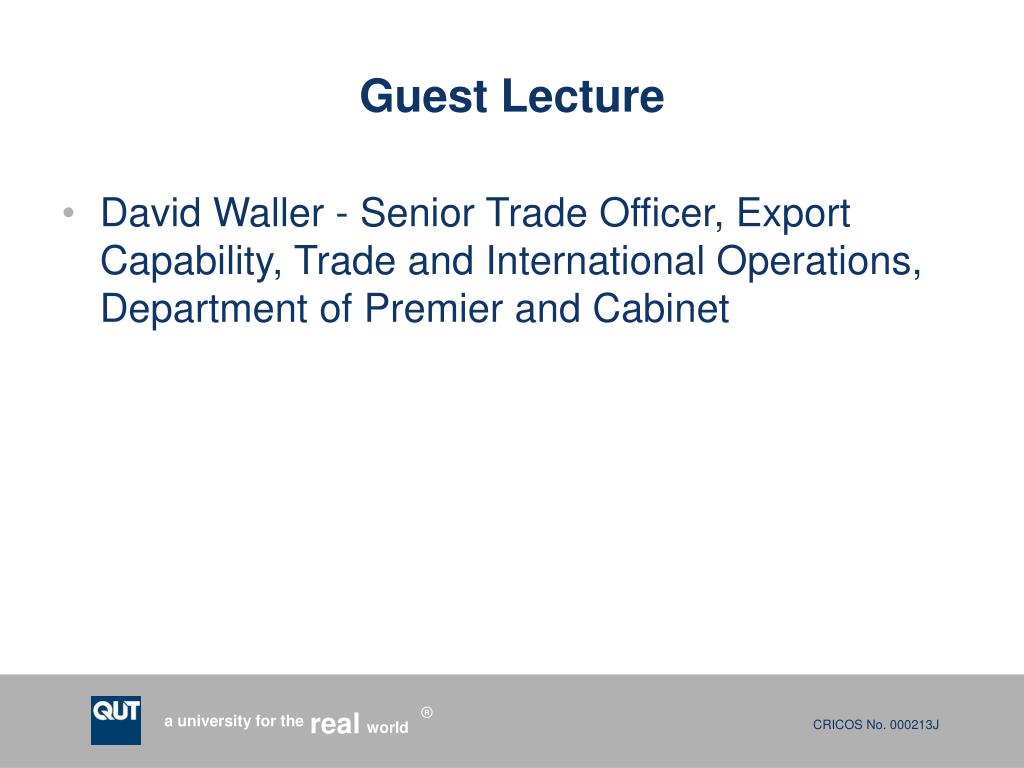 Guest Lecture

• David Waller - Senior Trade Officer, Export Capability, Trade and International Operations, Department of Premier and Cabinet

QUT a university for the real world ®

CRICOS No. 000213J